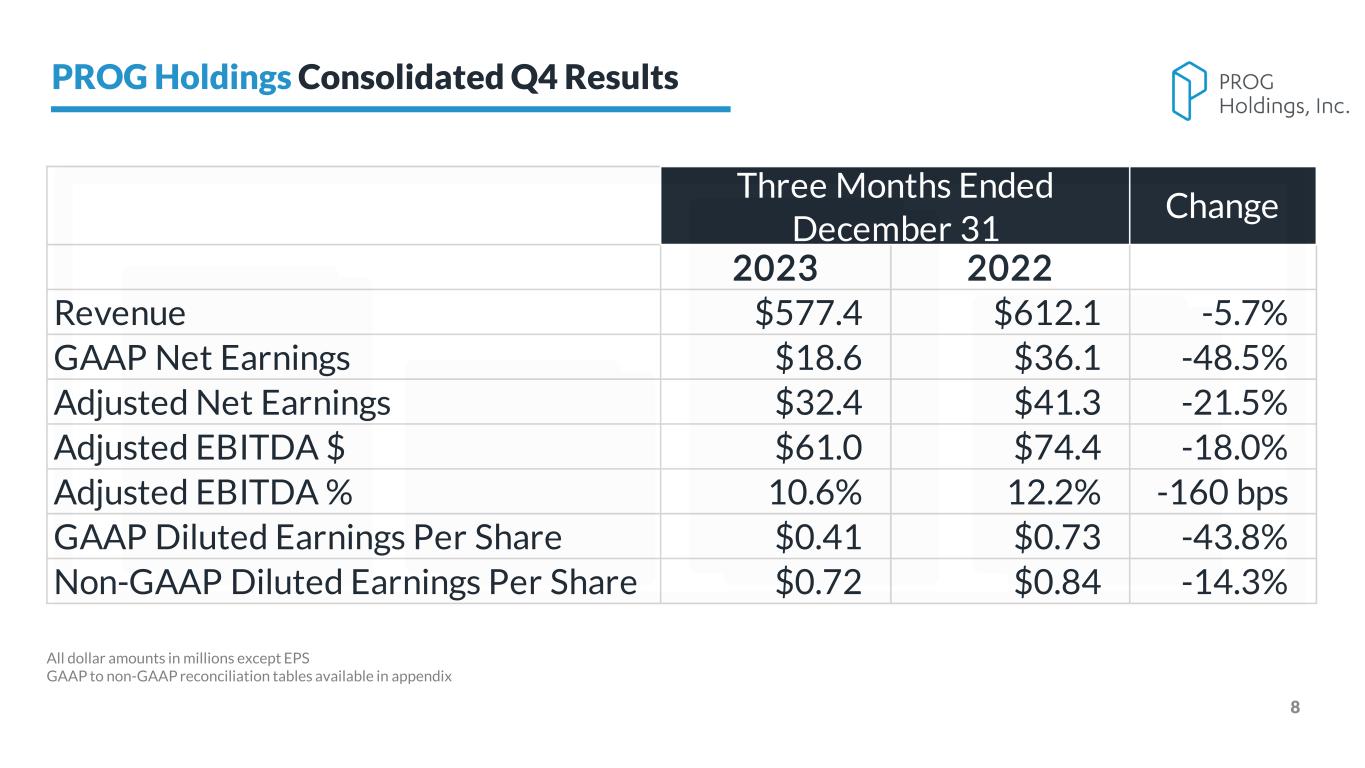 PROG Holdings Consolidated Q4 Results

PROG Holdings, Inc.

| | Three Months Ended December 31 | | Change |
|---|---|---|---|
| | 2023 | 2022 | |
| Revenue | \$577.4 | \$612.1 | -5.7% |
| GAAP Net Earnings | \$18.6 | \$36.1 | -48.5% |
| Adjusted Net Earnings | \$32.4 | \$41.3 | -21.5% |
| Adjusted EBITDA \$ | \$61.0 | \$74.4 | -18.0% |
| Adjusted EBITDA % | 10.6% | 12.2% | -160 bps |
| GAAP Diluted Earnings Per Share | \$0.41 | \$0.73 | -43.8% |
| Non-GAAP Diluted Earnings Per Share | \$0.72 | \$0.84 | -14.3% |

All dollar amounts in millions except EPS
GAAP to non-GAAP reconciliation tables available in appendix

8